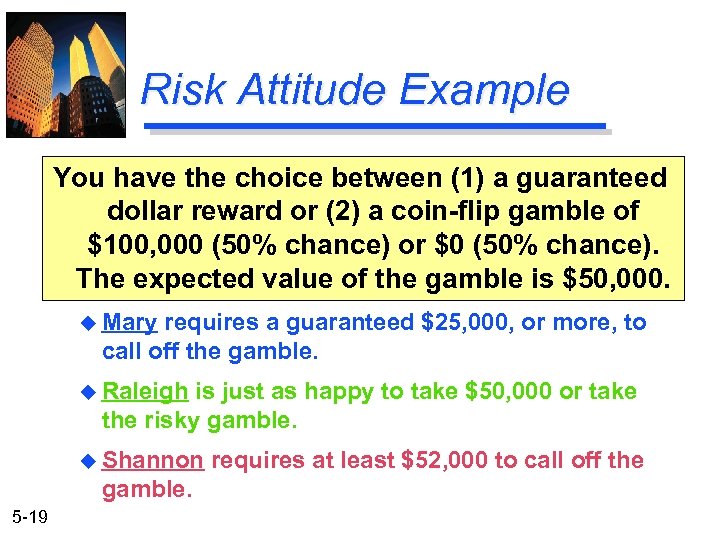 Risk Attitude Example

You have the choice between (1) a guaranteed dollar reward or (2) a coin-flip gamble of \$100,000 (50% chance) or \$0 (50% chance). The expected value of the gamble is \$50,000.

Mary requires a guaranteed \$25,000, or more, to call off the gamble.

Raleigh is just as happy to take \$50,000 or take the risky gamble.

Shannon requires at least \$52,000 to call off the gamble.

5-19